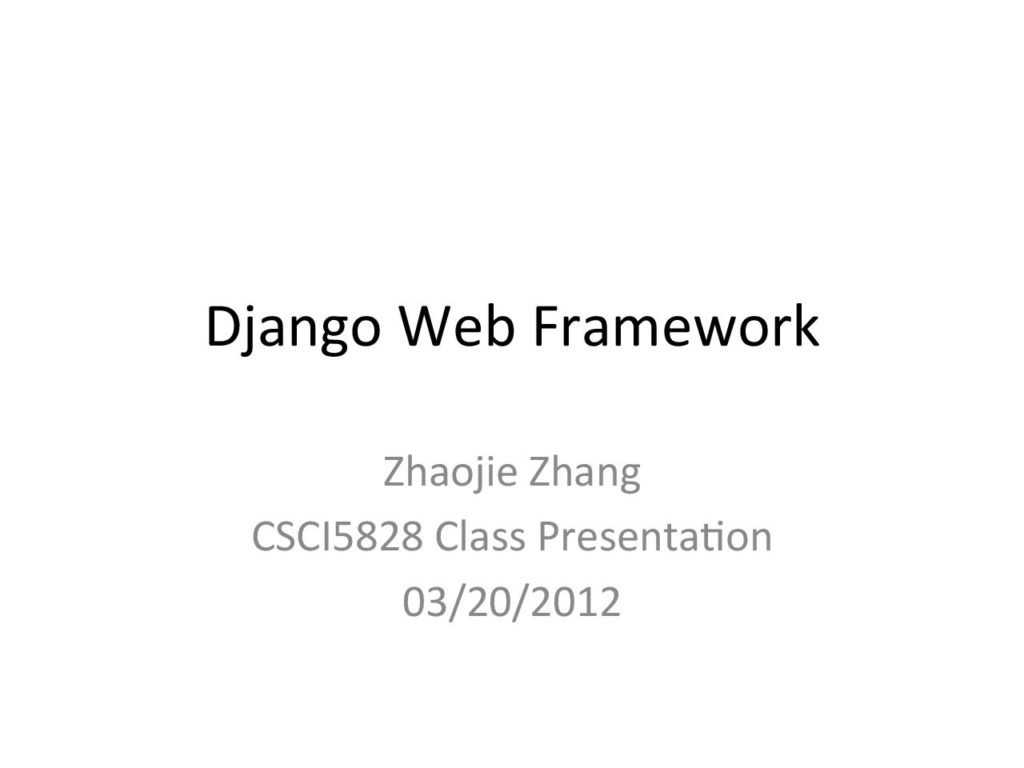 Django Web Framework

Zhaojie Zhang
CSCI5828 Class Presentation
03/20/2012